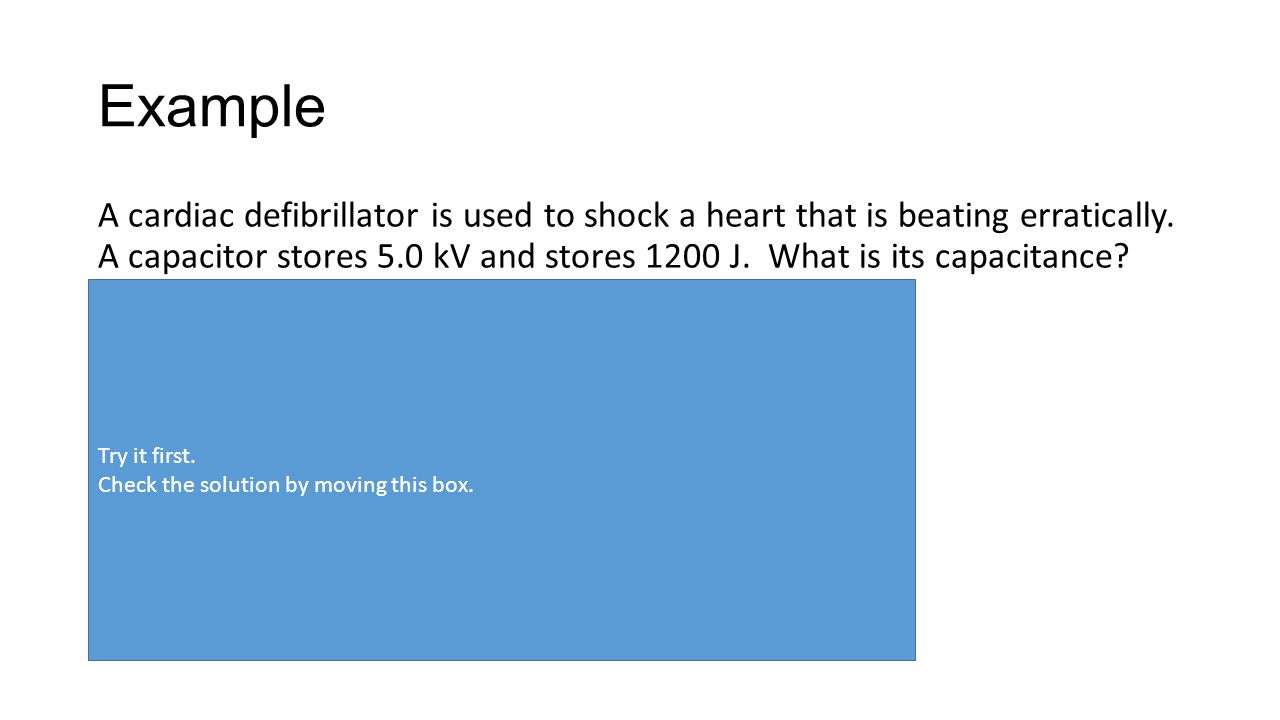 Example

A cardiac defibrillator is used to shock a heart that is beating erratically. A capacitor stores 5.0 kV and stores 1200 J. What is its capacitance?

Try it first.
Check the solution by moving this box.